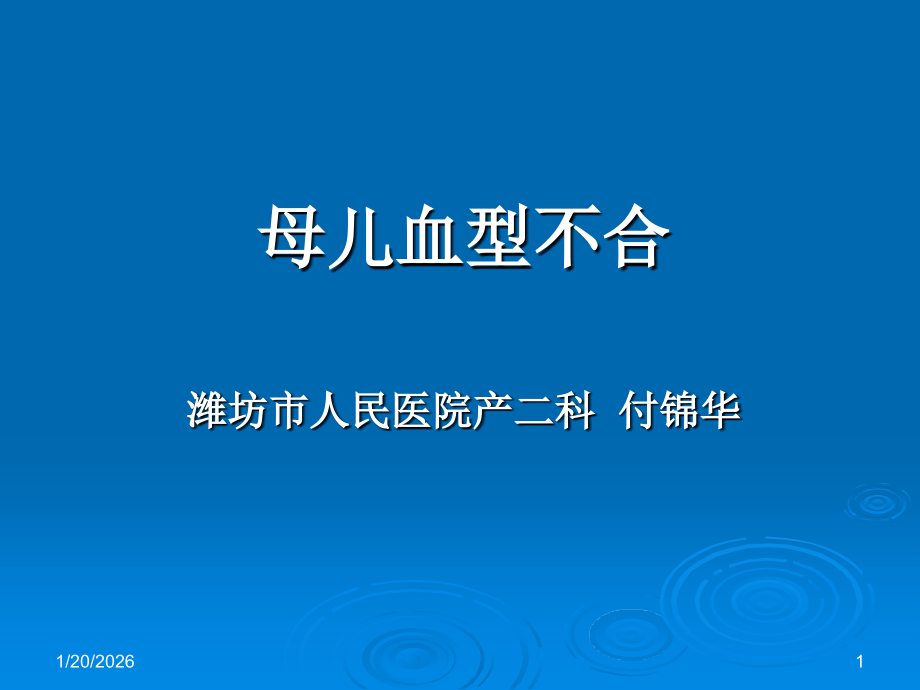 母儿血型不合

潍坊市人民医院产二科 付锦华

1/20/2026

1